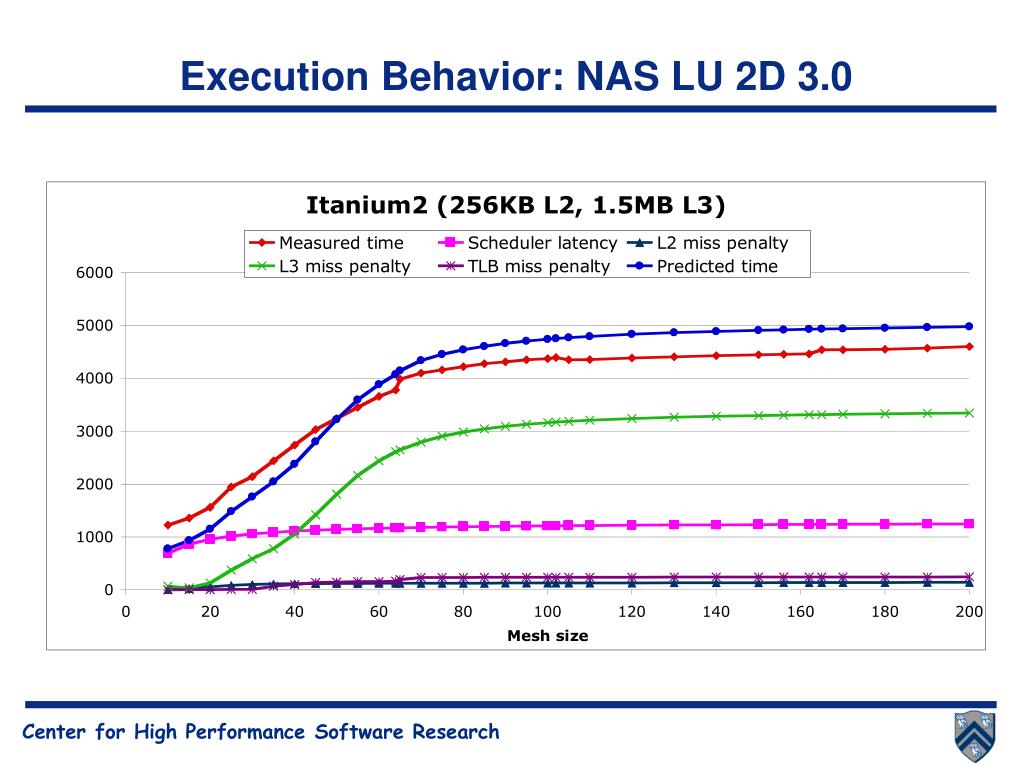 Execution Behavior: NAS LU 2D 3.0

Itanium2 (256KB L2, 1.5MB L3)

Measured time
Scheduler latency
L2 miss penalty
L3 miss penalty
TLB miss penalty
Predicted time

6000
5000
4000
3000
2000
1000
0

0
20
40
60
80
100
120
140
160
180
200

Mesh size

Center for High Performance Software Research